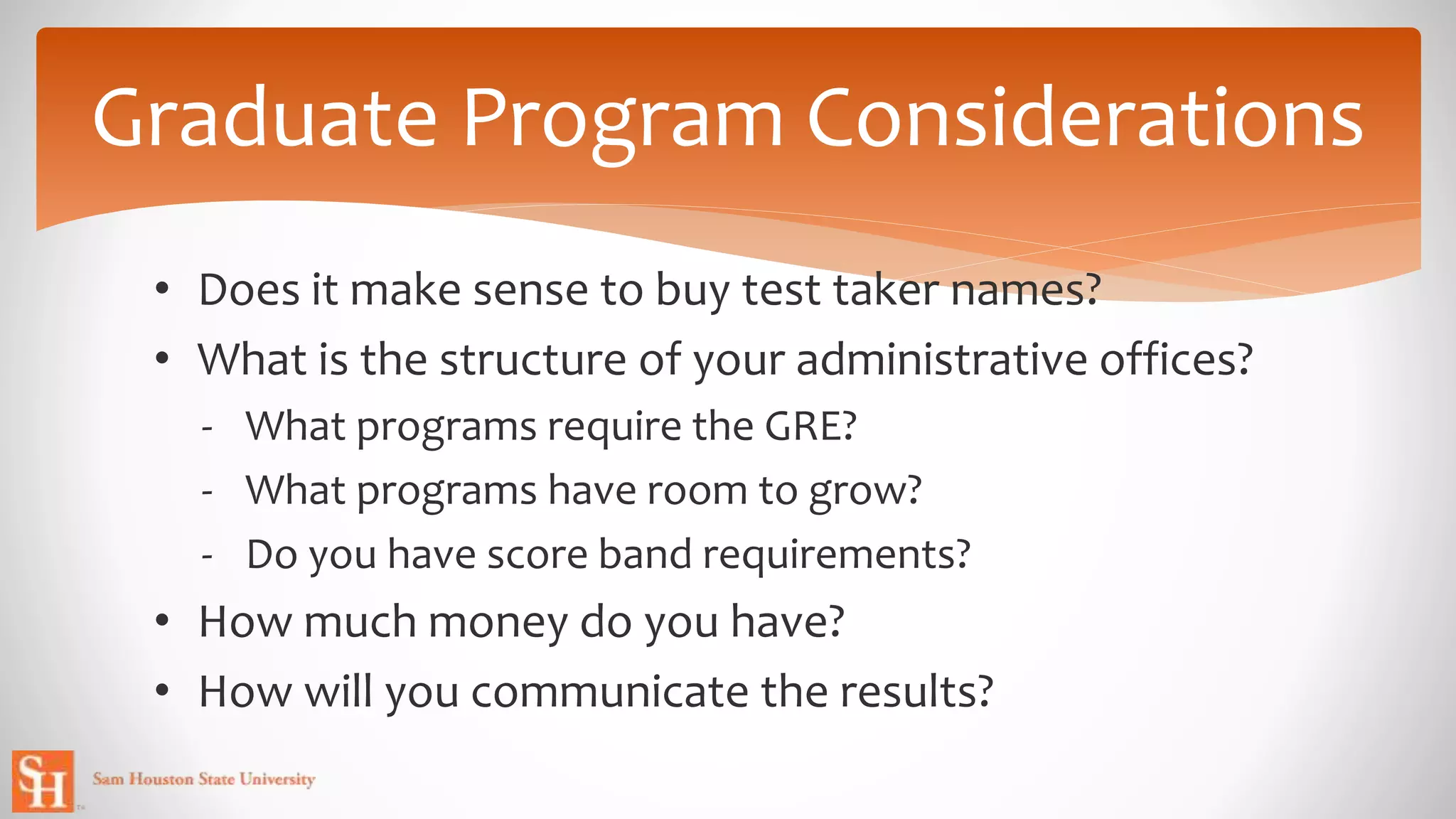 Graduate Program Considerations

• Does it make sense to buy test taker names?
• What is the structure of your administrative offices?
- What programs require the GRE?
- What programs have room to grow?
- Do you have score band requirements?
• How much money do you have?
• How will you communicate the results?

SH
Sam Houston State University